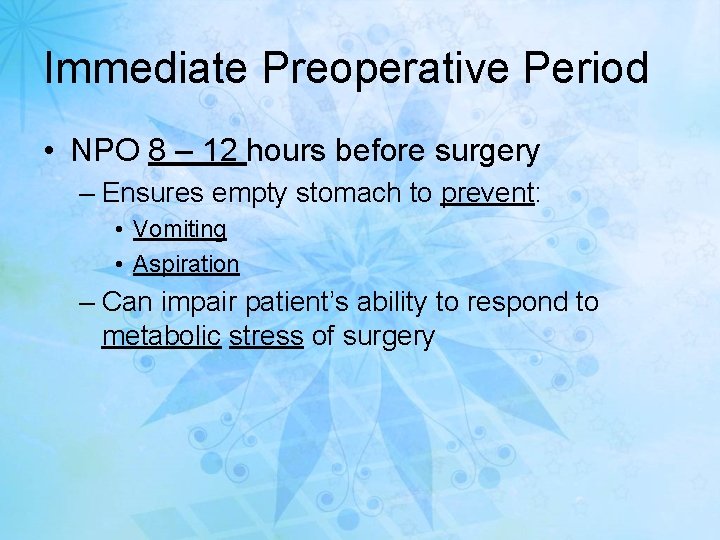 Immediate Preoperative Period

• NPO 8 – 12 hours before surgery
– Ensures empty stomach to prevent:
• Vomiting
• Aspiration
– Can impair patient's ability to respond to metabolic stress of surgery